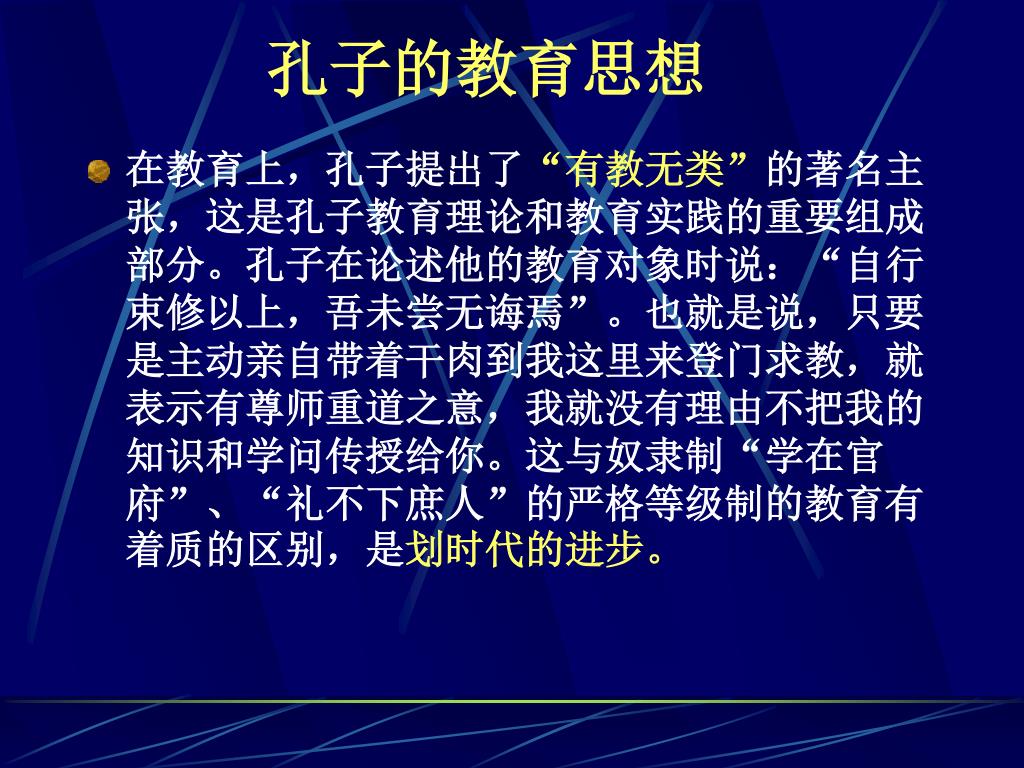 孔子的教育思想

在教育上，孔子提出了“有教无类”的著名主张，这是孔子教育理论和教育实践的重要组成部分。孔子在论述他的教育对象时说：“自行束修以上，吾未尝无诲焉”。也就是说，只要是主动亲自带着干肉到我这里来登门求教，就表示有尊师重道之意，我就没有理由不把我的知识和学问传授给你。这与奴隶制“学在官府”、“礼不下庶人”的严格等级制的教育有着质的区别，是划时代的进步。